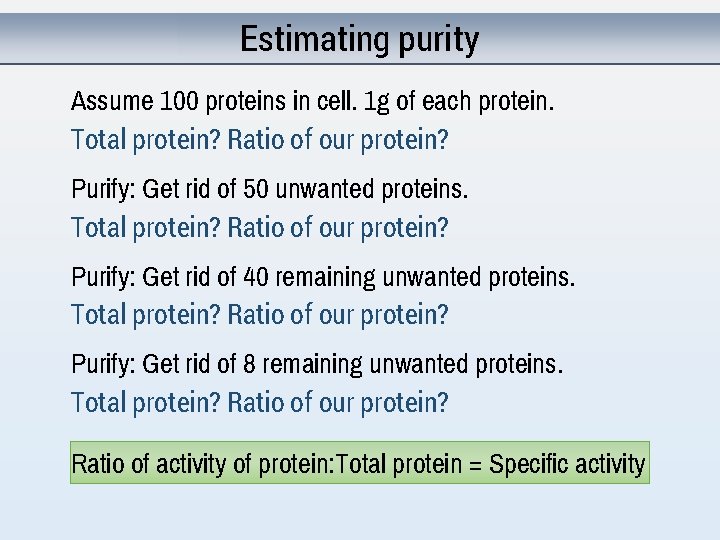 Estimating purity

Assume 100 proteins in cell. 1g of each protein.
Total protein? Ratio of our protein?

Purify: Get rid of 50 unwanted proteins.
Total protein? Ratio of our protein?

Purify: Get rid of 40 remaining unwanted proteins.
Total protein? Ratio of our protein?

Purify: Get rid of 8 remaining unwanted proteins.
Total protein? Ratio of our protein?

Ratio of activity of protein:Total protein = Specific activity